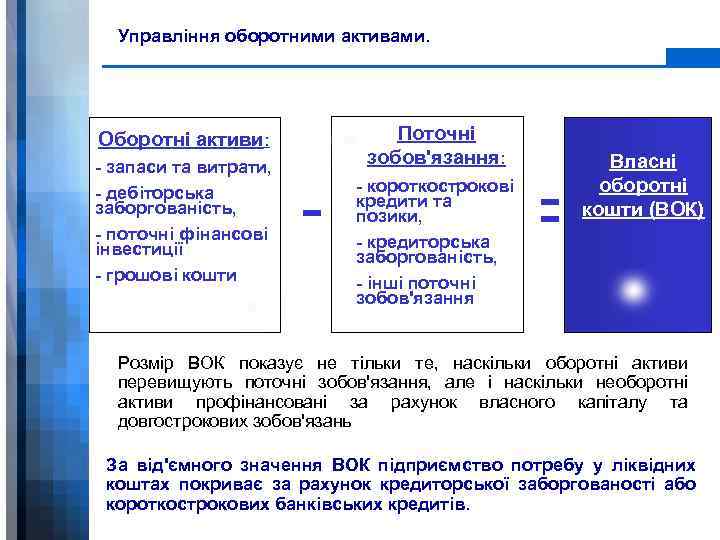 Управління оборотними активами.

Оборотні активи:
- запаси та витрати,
- дебіторська заборгованість,
- поточні фінансові інвестиції
- грошові кошти

-

Поточні зобов'язання:
- короткострокові кредити та позики,
- кредиторська заборгованість,
- інші поточні зобов'язання

=

Власні оборотні кошти (ВОК)

Розмір ВОК показує не тільки те, наскільки оборотні активи перевищують поточні зобов'язання, але і наскільки необоротні активи профінансовані за рахунок власного капіталу та довгострокових зобов'язань

За від'ємного значення ВОК підприємство потребу у ліквідних коштах покриває за рахунок кредиторської заборгованості або короткострокових банківських кредитів.